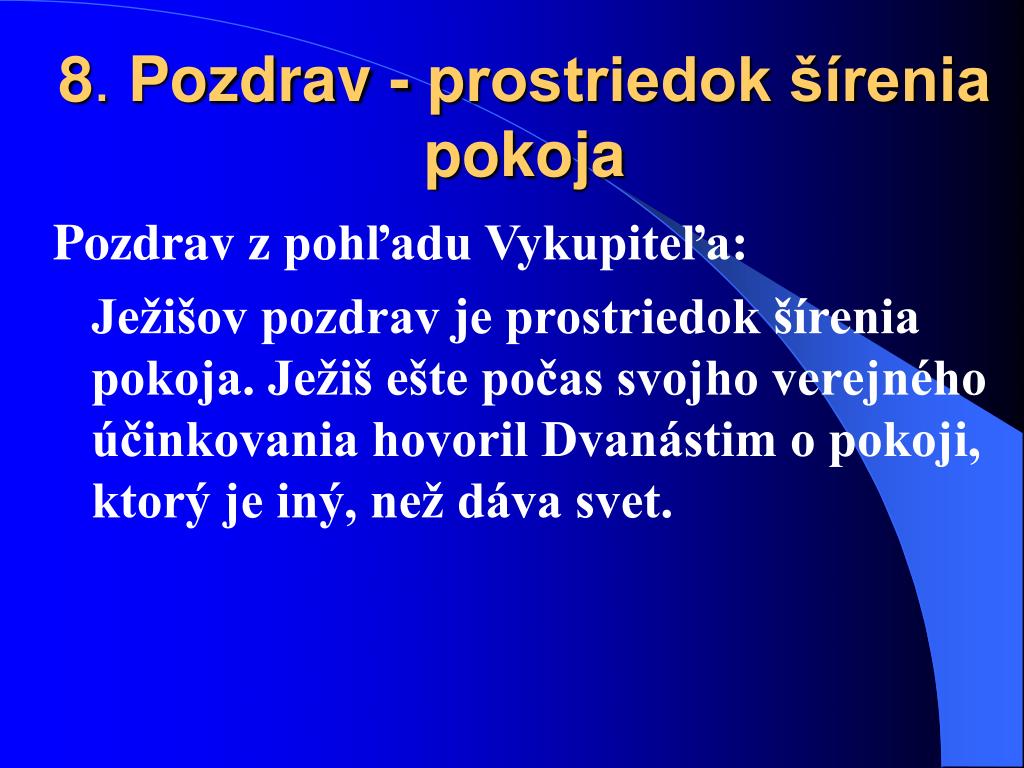 8. Pozdrav - prostriedok šírenia pokoja

Pozdrav z pohľadu Vykupiteľa:

Ježišov pozdrav je prostriedok šírenia pokoja. Ježiš ešte počas svojho verejného účinkovania hovoril Dvanástim o pokoji, ktorý je iný, než dáva svet.